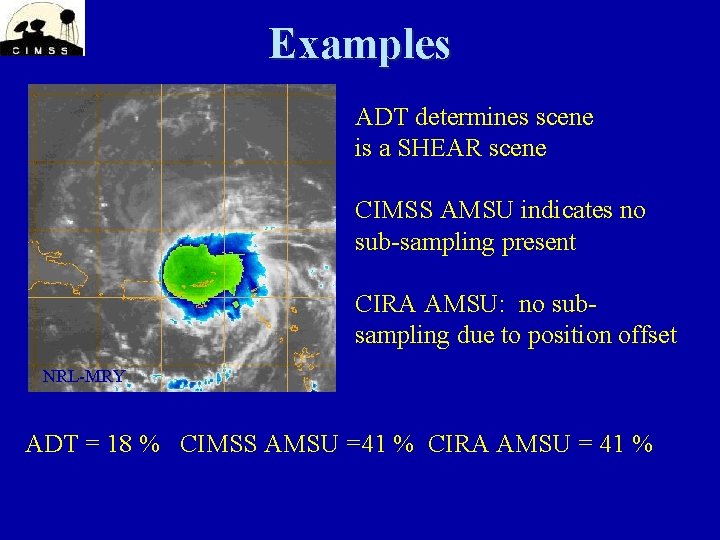 CIMSS

Examples

NRL-MRY

ADT determines scene is a SHEAR scene

CIMSS AMSU indicates no sub-sampling present

CIRA AMSU: no sub-sampling due to position offset

ADT = 18 % CIMSS AMSU =41 % CIRA AMSU = 41 %